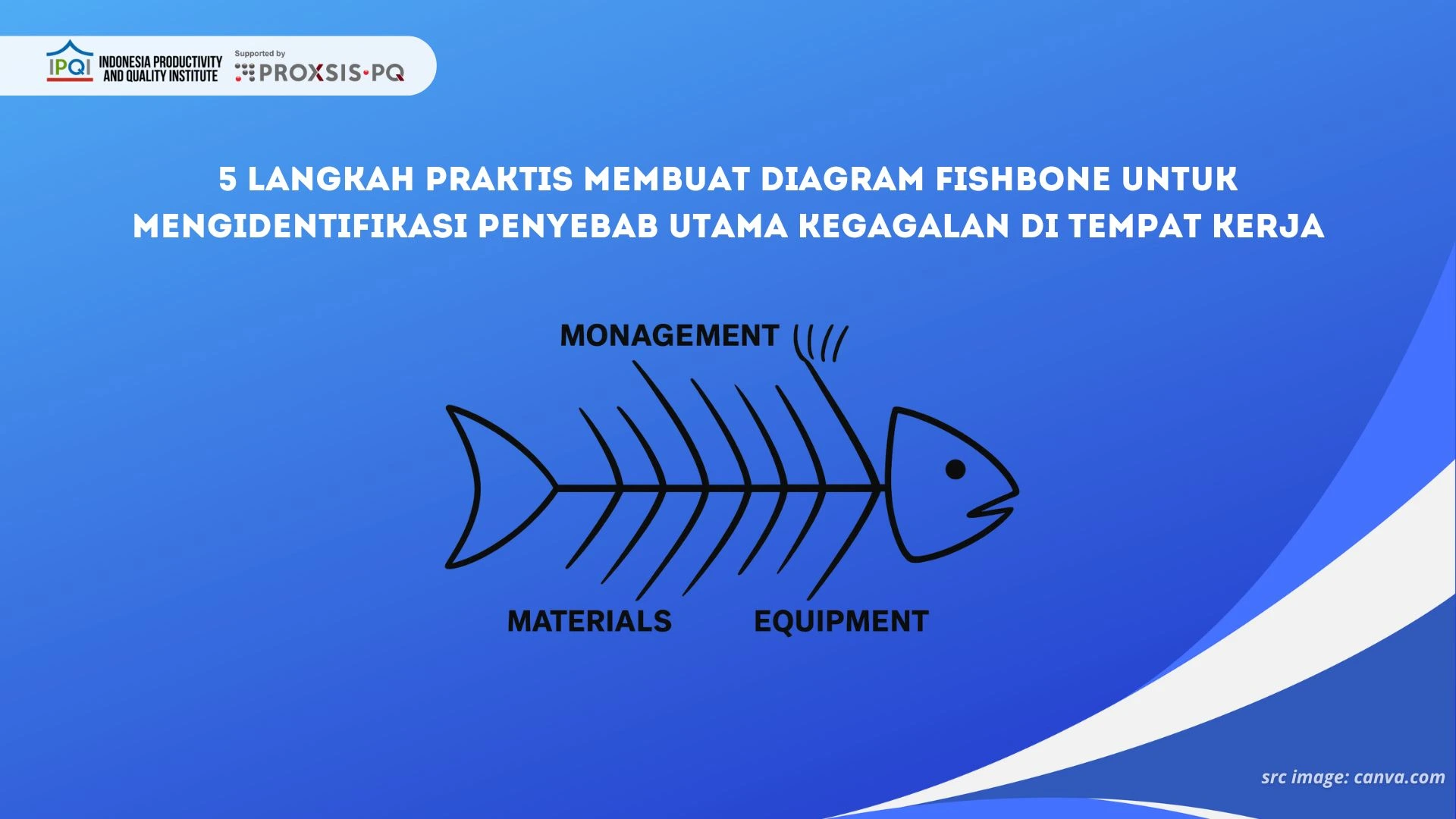 IPQI INDONESIA PRODUCTIVITY AND QUALITY INSTITUTE

Supported by

PROXSIS·PQ

5 LANGKAH PRAKTIS MEMBUAT DIAGRAM FISHBONE UNTUK MENGIDENTIFIKASI PENYEBAB UTAMA KEGAGALAN DI TEMPAT KERJA

MONAGEMENT

MATERIALS

EQUIPMENT

src image: canva.com